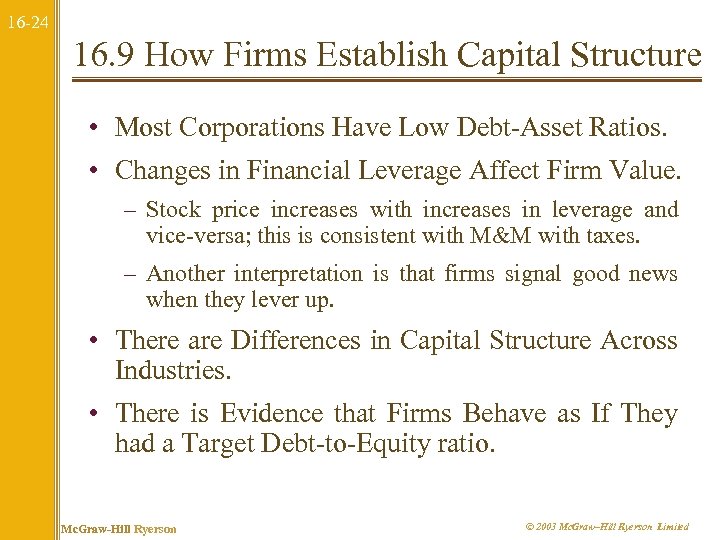 16-24

16.9 How Firms Establish Capital Structure

• Most Corporations Have Low Debt-Asset Ratios.

• Changes in Financial Leverage Affect Firm Value.

– Stock price increases with increases in leverage and vice-versa; this is consistent with M&M with taxes.

– Another interpretation is that firms signal good news when they lever up.

• There are Differences in Capital Structure Across Industries.

• There is Evidence that Firms Behave as If They had a Target Debt-to-Equity ratio.

McGraw-Hill Ryerson

© 2003 McGraw–Hill Ryerson Limited